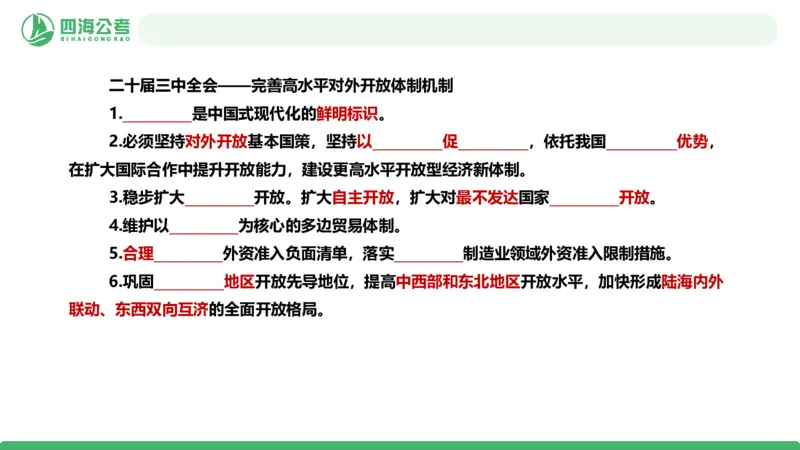 四海公考
SIHAIGONGKAO

二十届三中全会——完善高水平对外开放体制机制

1.________是中国式现代化的鲜明标识。

2.必须坚持对外开放基本国策，坚持以________促________，依托我国________优势，在扩大国际合作中提升开放能力，建设更高水平开放型经济新体制。

3.稳步扩大________开放。扩大自主开放，扩大对最不发达国家________开放。

4.维护以________为核心的多边贸易体制。

5.合理________外资准入负面清单，落实________制造业领域外资准入限制措施。

6.巩固________地区开放先导地位，提高中西部和东北地区开放水平，加快形成陆海内外联动、东西双向互济的全面开放格局。